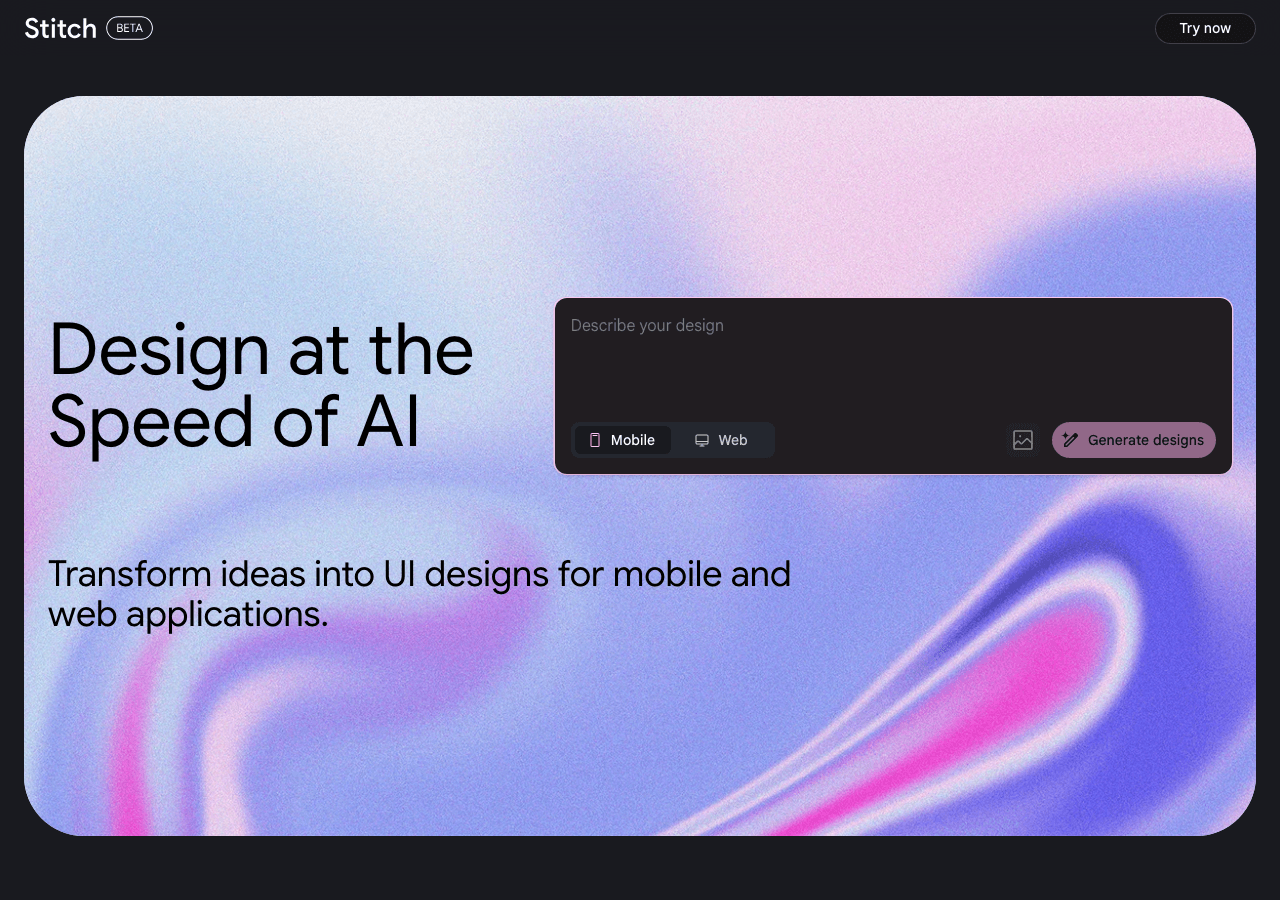 Stitch BETA

Try now

Design at the Speed of AI

Describe your design

Mobile Web

Generate designs

Transform ideas into UI designs for mobile and web applications.